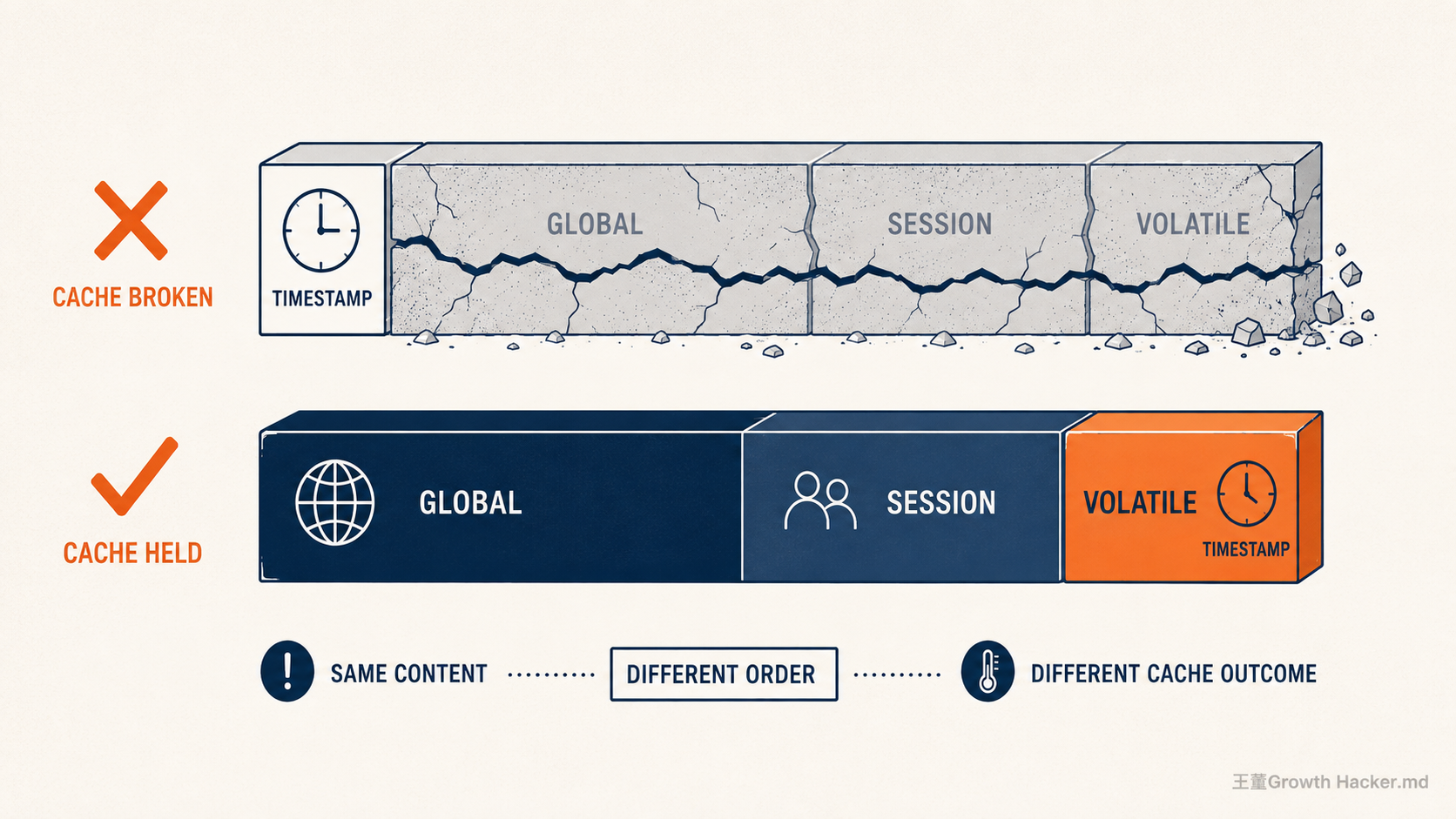 CACHE BROKEN

TIMESTAMP

GLOBAL

SESSION

VOLATILE

CACHE HELD

GLOBAL

SESSION

VOLATILE

TIMESTAMP

SAME CONTENT

DIFFERENT ORDER

DIFFERENT CACHE OUTCOME

王董Growth Hacker.md